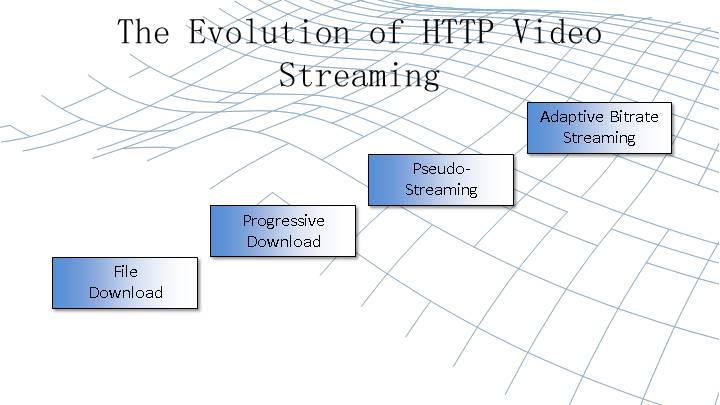 The Evolution of HTTP Video Streaming

File Download

Progressive Download

Pseudo-Streaming

Adaptive Bitrate Streaming